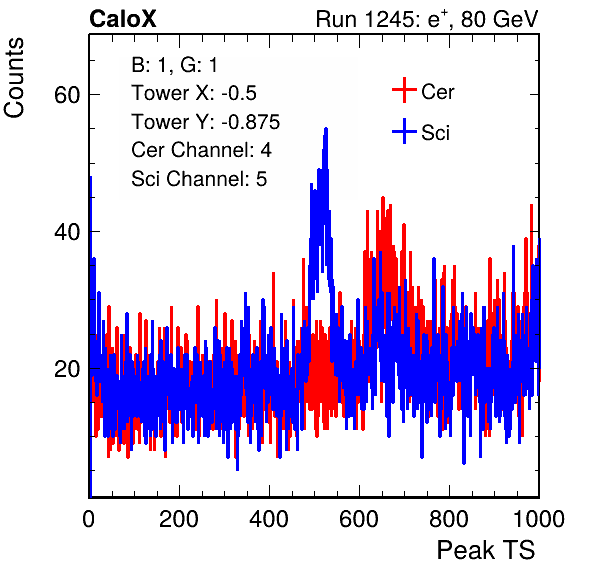 CaloX

Run 1245: $e^{+}$, 80 GeV

Counts

B: 1, G: 1
Tower X: -0.5
Tower Y: -0.875
Cer Channel: 4
Sci Channel: 5

Cer
Sci

60
40
20

0
200
400
600
800
1000

Peak TS